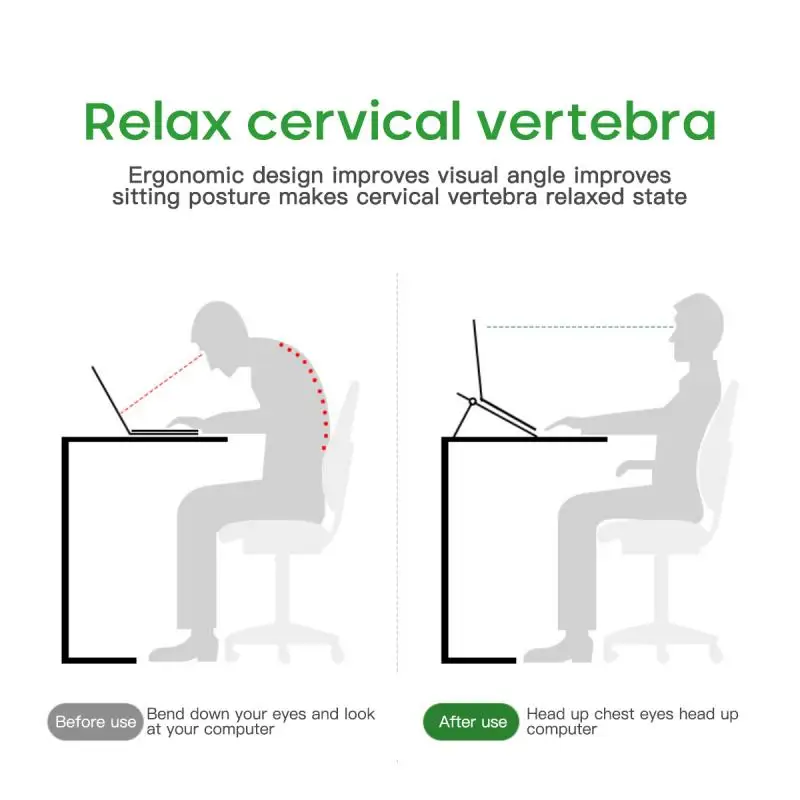 Relax cervical vertebra

Ergonomic design improves visual angle improves sitting posture makes cervical vertebra relaxed state

Before use

Bend down your eyes and look at your computer

After use

Head up chest eyes head up computer